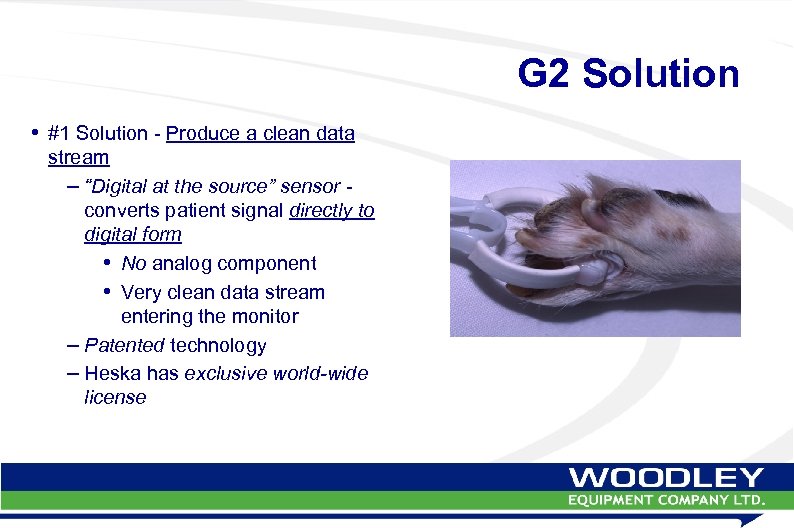 G2 Solution

• #1 Solution - Produce a clean data stream

– "Digital at the source" sensor - converts patient signal directly to digital form

• No analog component

• Very clean data stream entering the monitor

– Patented technology

– Heska has exclusive world-wide license

WOODLEY
EQUIPMENT COMPANY LTD.